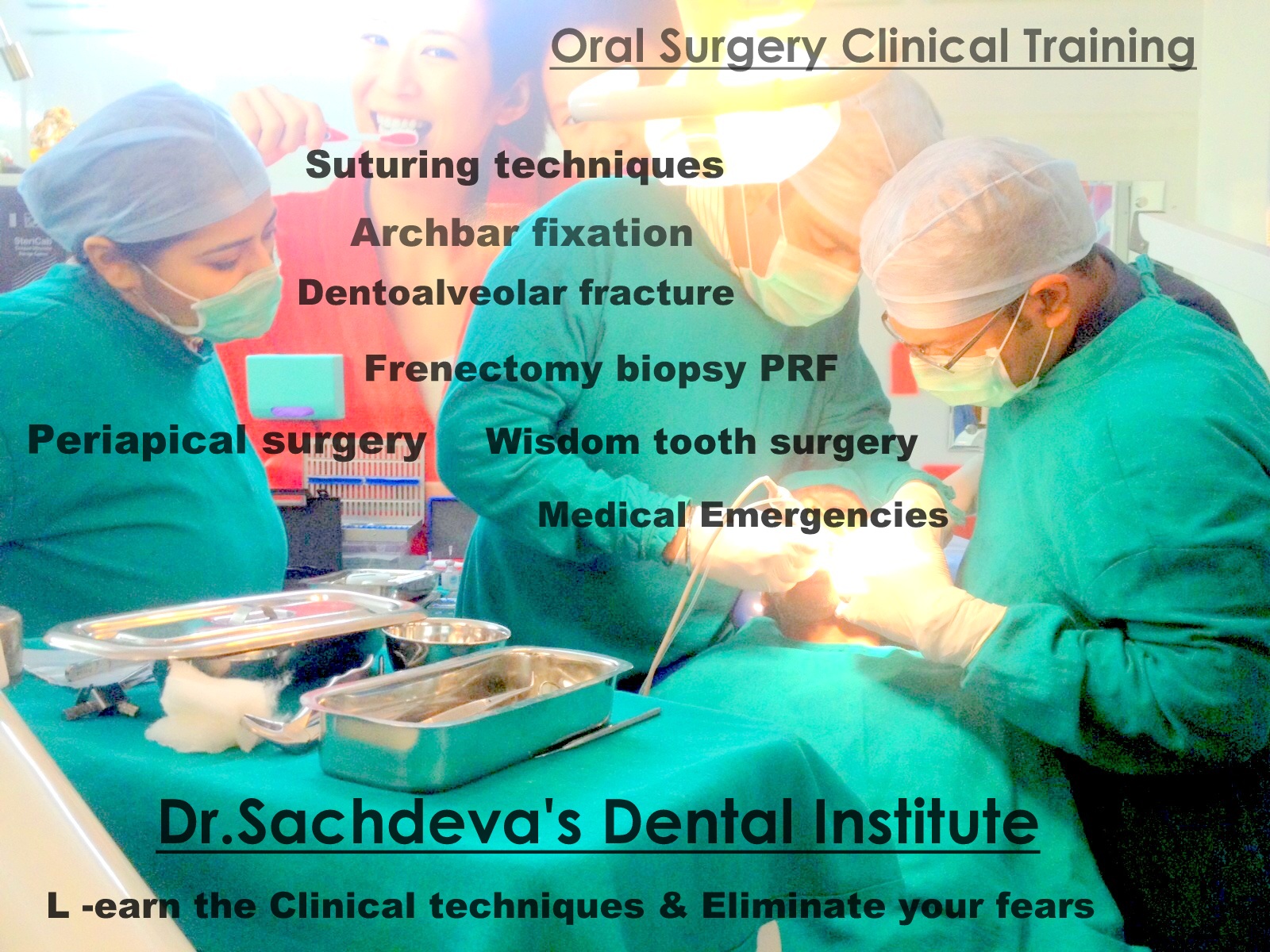 Oral Surgery Clinical Training

Suturing techniques

Archbar fixation

Dentoalveolar fracture

Frenectomy biopsy PRF

Periapical surgery

Wisdom tooth surgery

Medical Emergencies

Dr.Sachdeva's Dental Institute

L -earn the Clinical techniques & Eliminate your fears